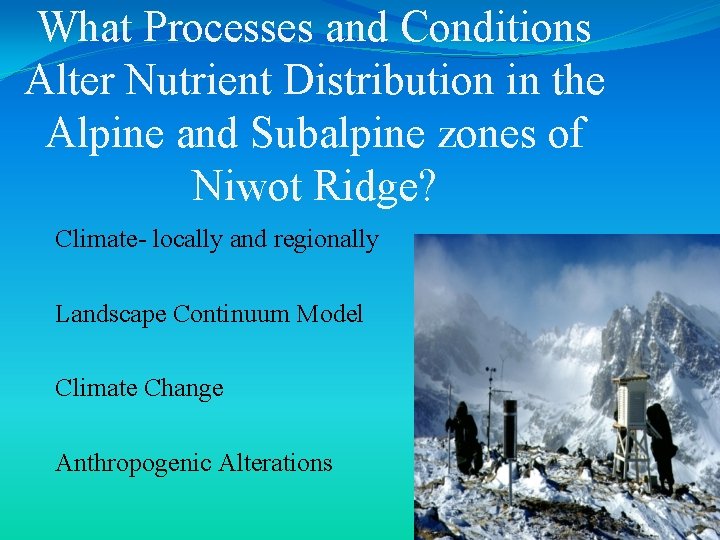 What Processes and Conditions Alter Nutrient Distribution in the Alpine and Subalpine zones of Niwot Ridge?

Climate- locally and regionally

Landscape Continuum Model

Climate Change

Anthropogenic Alterations